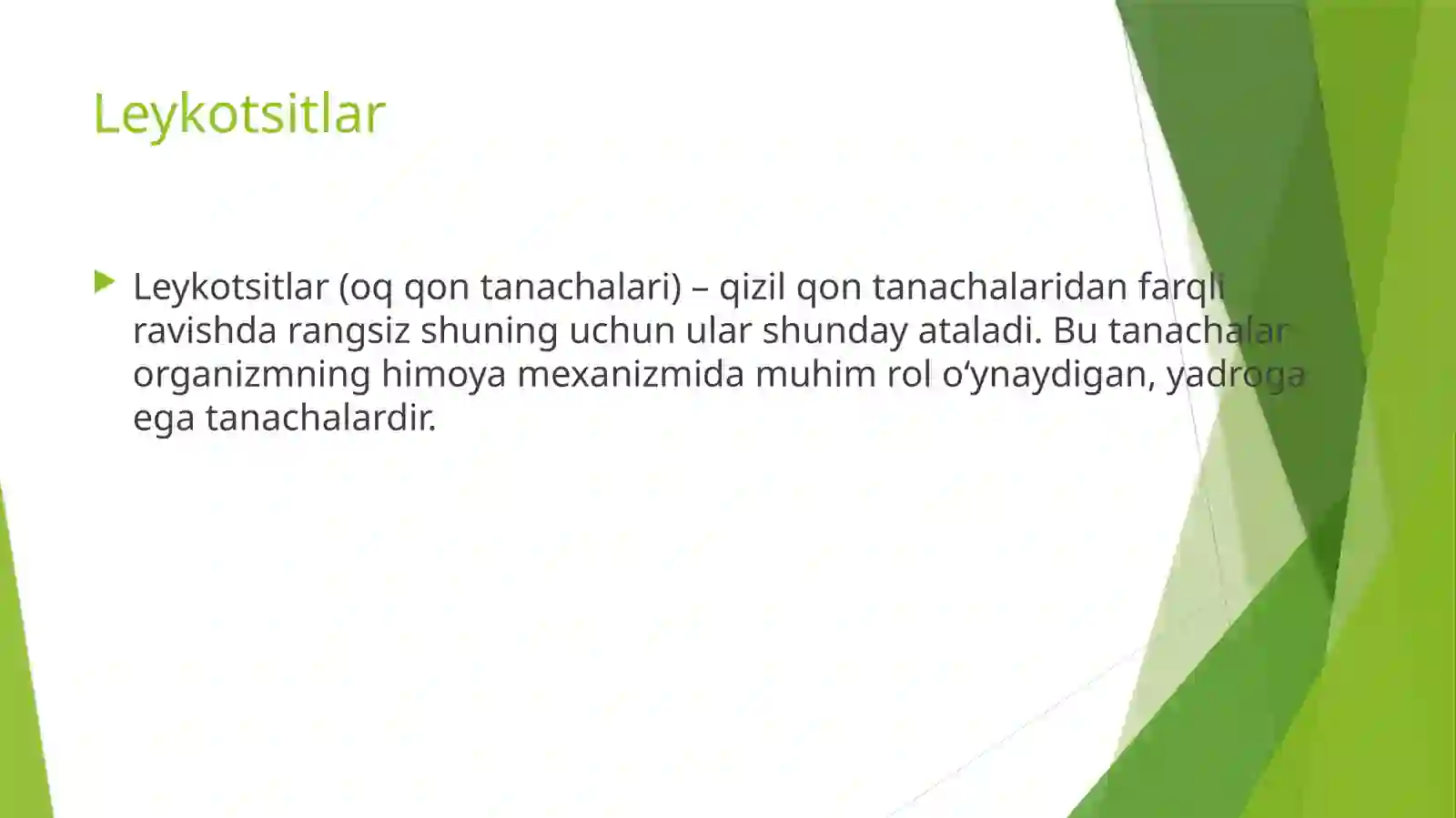 Leykotsitlar

Leykotsitlar (oq qon tanachalari) – qizil qon tanachalaridan farqli ravishda rangsiz shuning uchun ular shunday ataladi. Bu tanachalar organizmning himoya mexanizmida muhim rol o‘ynaydigan, yadroga ega tanachalardir.